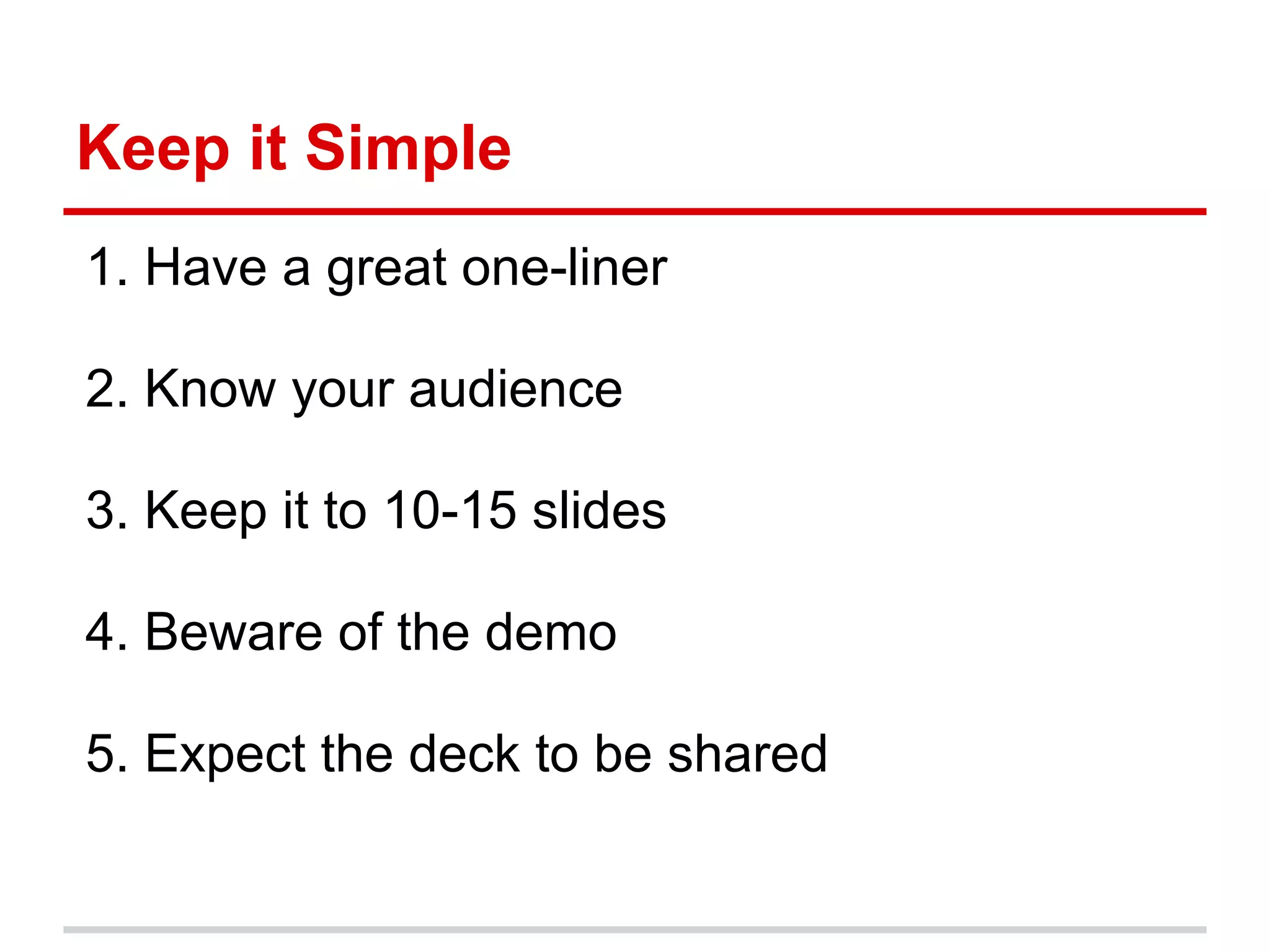 Keep it Simple

1. Have a great one-liner

2. Know your audience

3. Keep it to 10-15 slides

4. Beware of the demo

5. Expect the deck to be shared